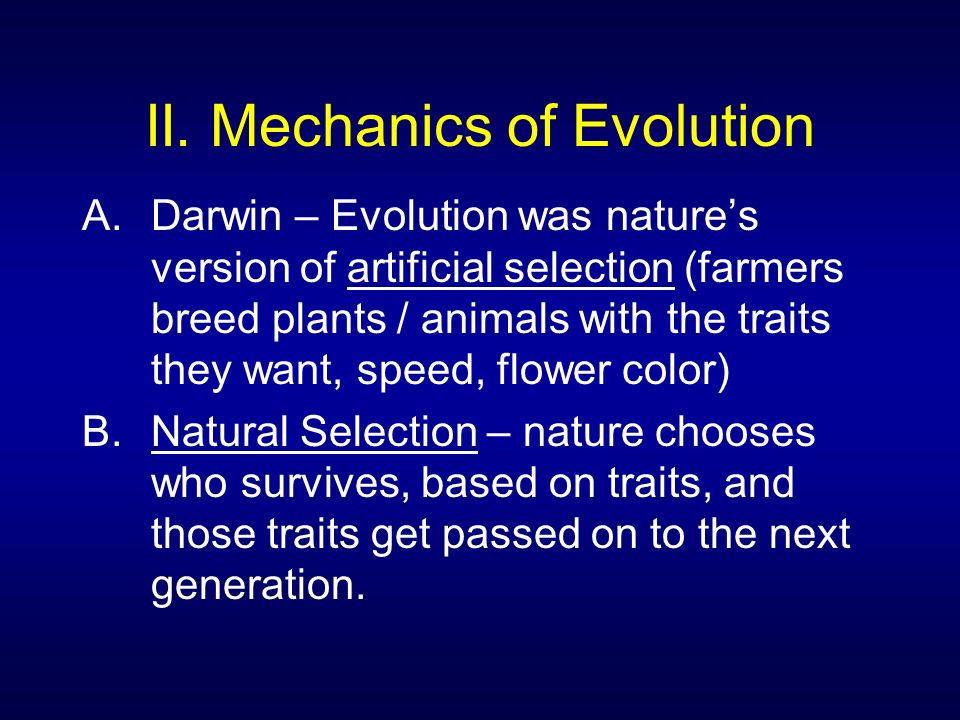 II. Mechanics of Evolution

A. Darwin – Evolution was nature’s version of artificial selection (farmers breed plants / animals with the traits they want, speed, flower color)

B. Natural Selection – nature chooses who survives, based on traits, and those traits get passed on to the next generation.